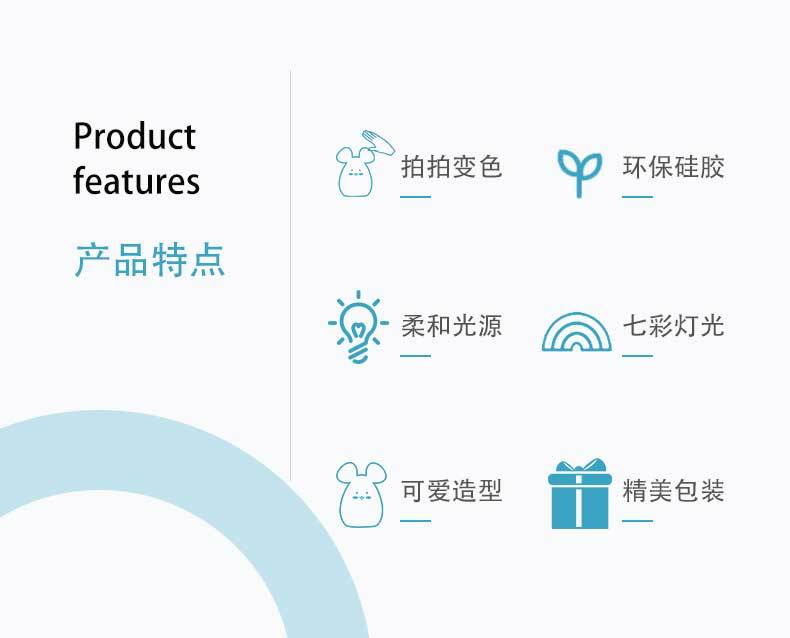 Product features

产品特点

拍拍变色

环保硅胶

柔和光源

七彩灯光

可爱造型

精美包装